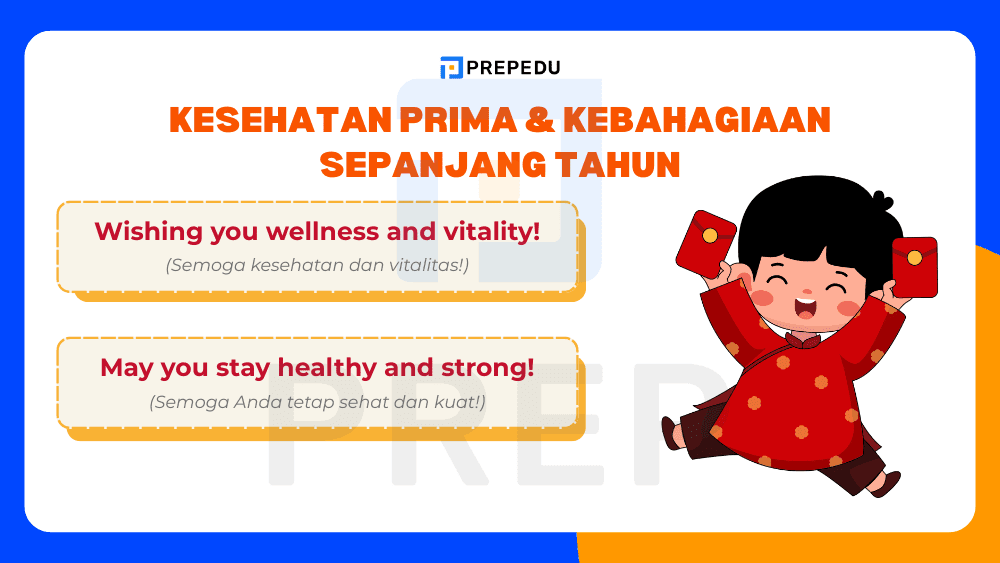 PREPEDU

KESEHATAN PRIMA & KEBAHAGIAAN SEPANJANG TAHUN

Wishing you wellness and vitality!
(Semoga kesehatan dan vitalitas!)

May you stay healthy and strong!
(Semoga Anda tetap sehat dan kuat!)

PREP